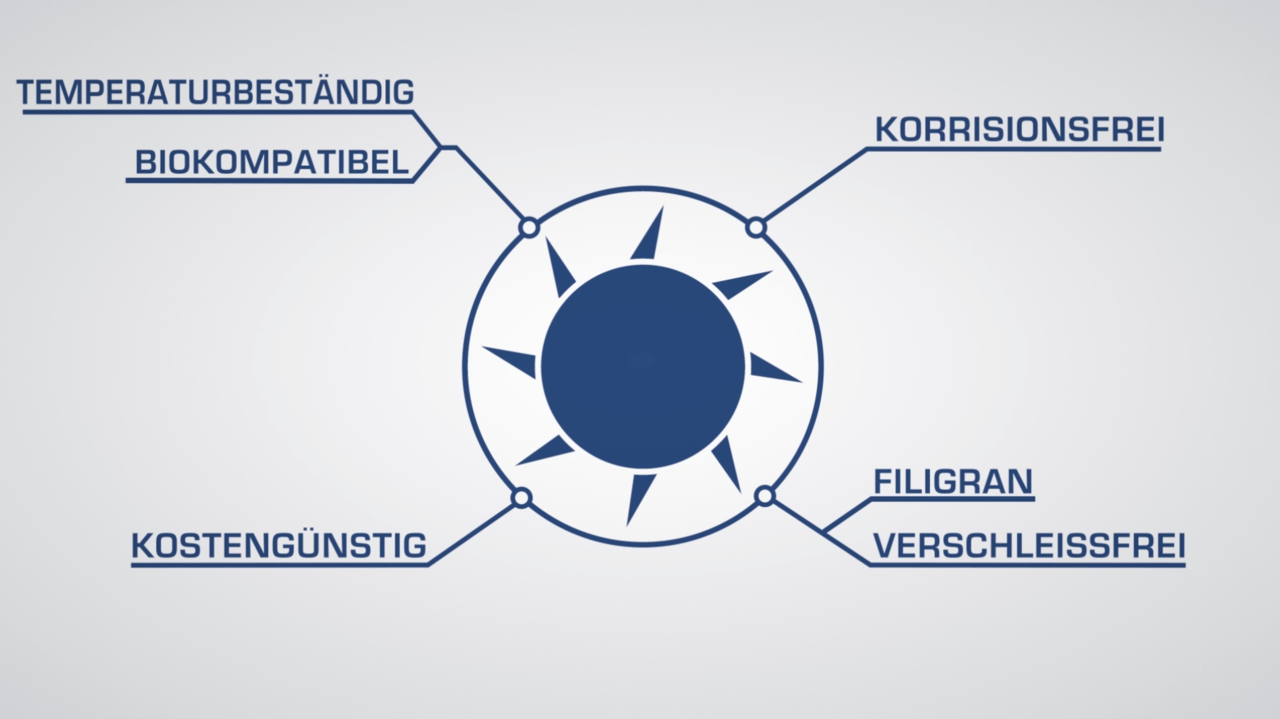 TEMPERATURBESTÄNDIG
BIOKOMPATIBEL

KORRISIONSFREI

KOSTENGÜNSTIG

FILIGRAN
VERSCHLEISSFREI